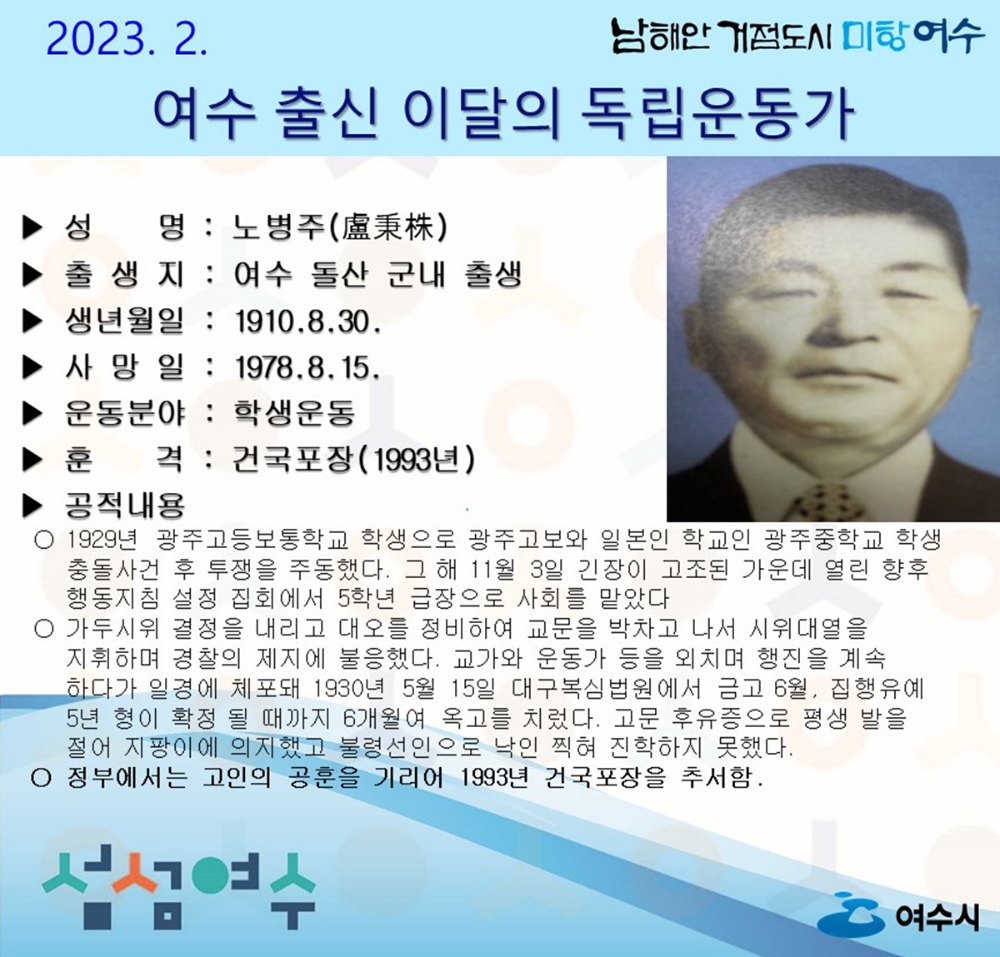 2023. 2.

남해안 거점도시 미항 여수

여수 출신 이달의 독립운동가

▶ 성 명 : 노병주(盧秉株)
▶ 출 생 지 : 여수 돌산 군내 출생
▶ 생년월일 : 1910.8.30.
▶ 사 망 일 : 1978.8.15.
▶ 운동분야 : 학생운동
▶ 훈 격 : 건국포장(1993년)
▶ 공적내용

○ 1929년 광주고등보통학교 학생으로 광주고보와 일본인 학교인 광주중학교 학생 충돌사건 후 투쟁을 주동했다. 그 해 11월 3일 긴장이 고조된 가운데 열린 향후 행동지침 설정 집회에서 5학년 급장으로 사회를 맡았다

○ 가두시위 결정을 내리고 대오를 정비하여 교문을 박차고 나서 시위대열을 지휘하며 경찰의 제지에 불응했다. 교가와 운동가 등을 외치며 행진을 계속 하다가 일경에 체포돼 1930년 5월 15일 대구복심법원에서 금고 6월, 집행유예 5년 형이 확정 될 때까지 6개월여 옥고를 치렀다. 고문 후유증으로 평생 발을 절어 지팡이에 의지했고 불령선인으로 낙인 찍혀 진학하지 못했다.

○ 정부에서는 고인의 공훈을 기리어 1993년 건국포장을 추서함.

섬섬여수

여수시